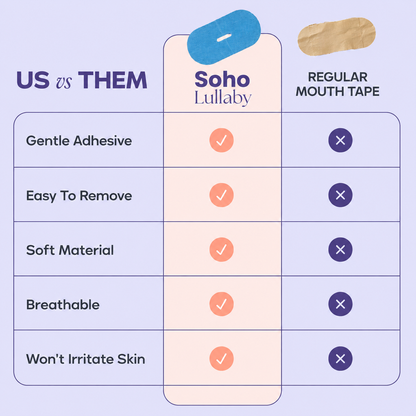 | US vs THEM | Soho Lullaby | REGULAR MOUTH TAPE |
|---|---|---|
| Gentle Adhesive | ✓ | ✕ |
| Easy To Remove | ✓ | ✕ |
| Soft Material | ✓ | ✕ |
| Breathable | ✓ | ✕ |
| Won't Irritate Skin | ✓ | ✕ |